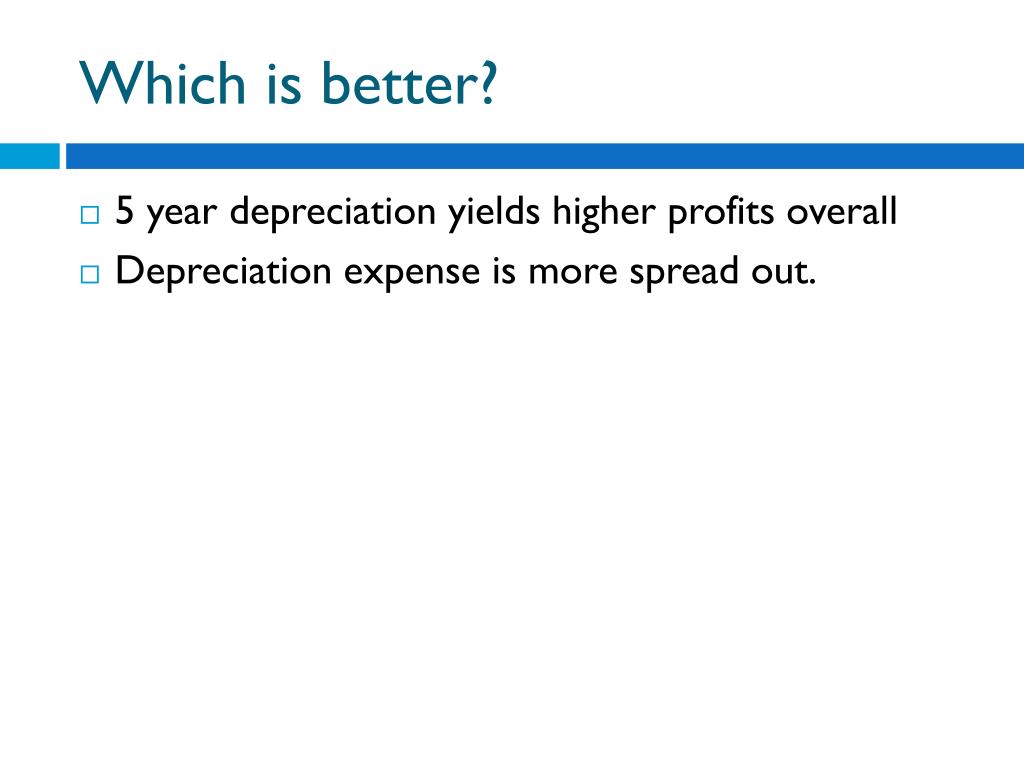 Which is better?

□ 5 year depreciation yields higher profits overall
□ Depreciation expense is more spread out.